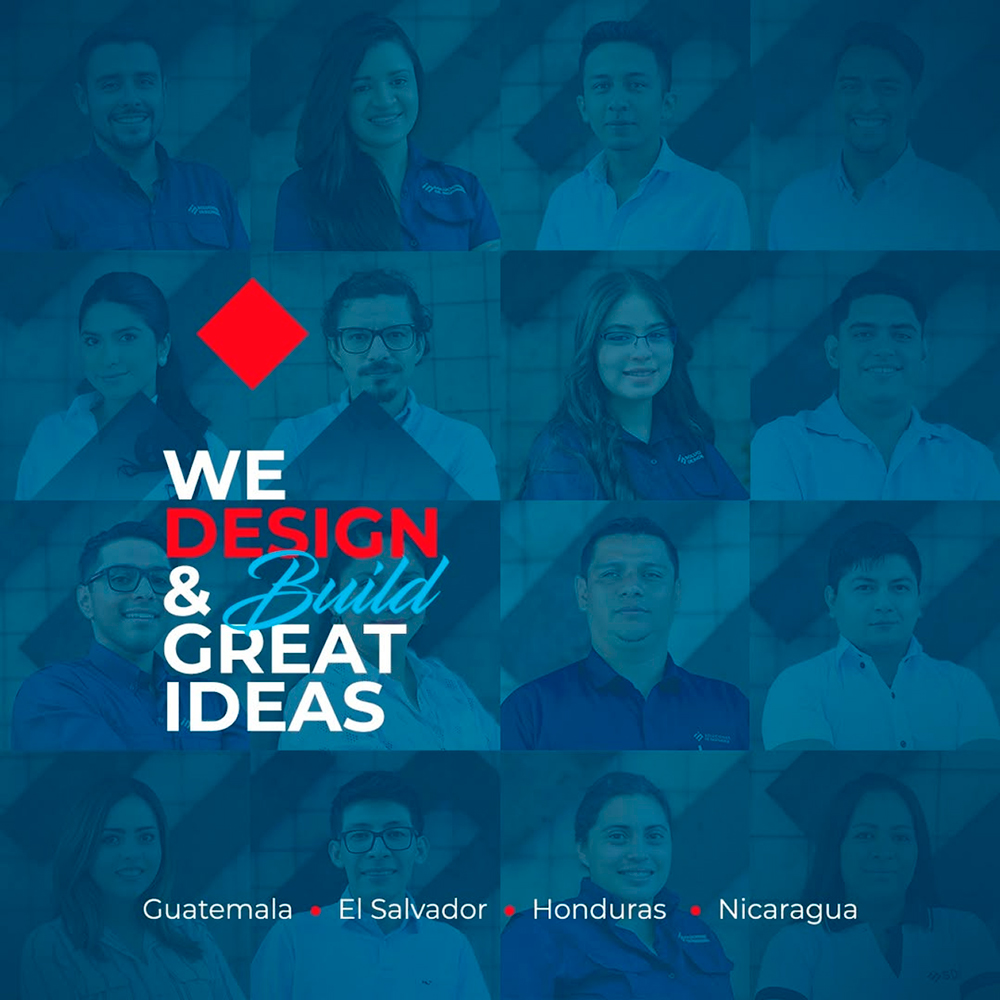 WE DESIGN & Build GREAT IDEAS

Guatemala • El Salvador • Honduras • Nicaragua